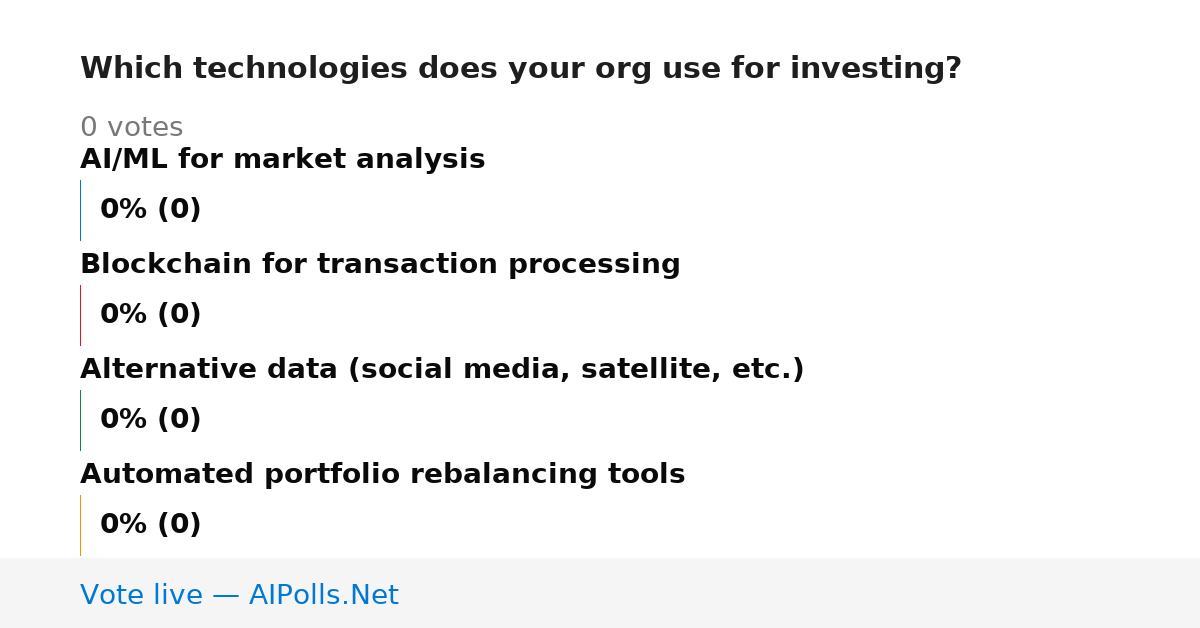 Which technologies does your org use for investing?

0 votes

AI/ML for market analysis

0% (0)

Blockchain for transaction processing

0% (0)

Alternative data (social media, satellite, etc.)

0% (0)

Automated portfolio rebalancing tools

0% (0)

Vote live — AIPolls.Net